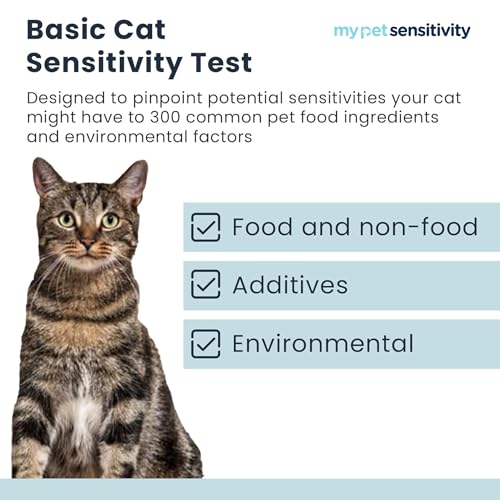 Basic Cat Sensitivity Test

mypetsensitivity

Designed to pinpoint potential sensitivities your cat might have to 300 common pet food ingredients and environmental factors

Food and non-food

Additives

Environmental